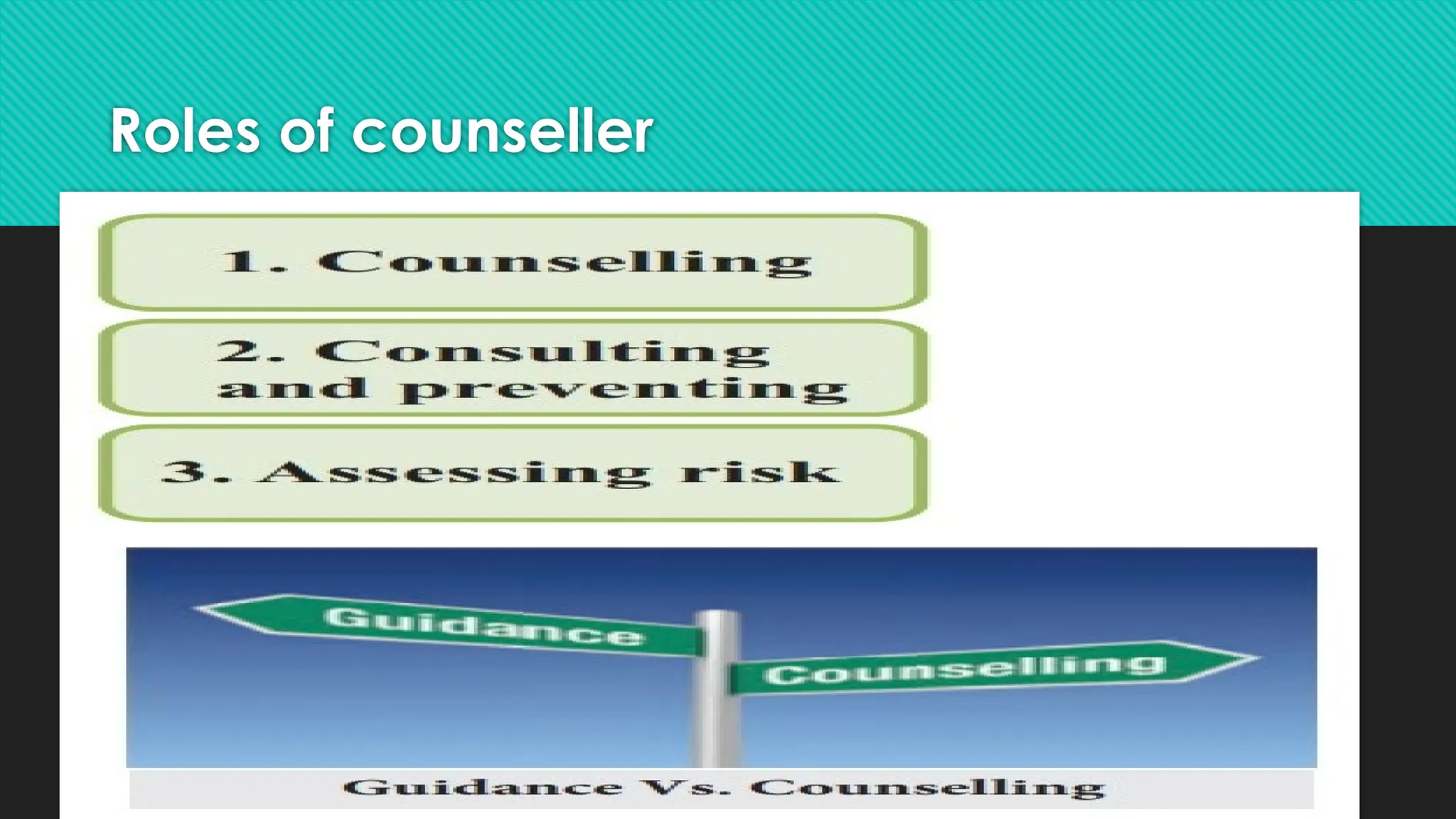 Roles of counseller

1. Counselling

2. Consulting and preventing

3. Assessing risk

Guidance

Counselling

Guidance Vs. Counselling